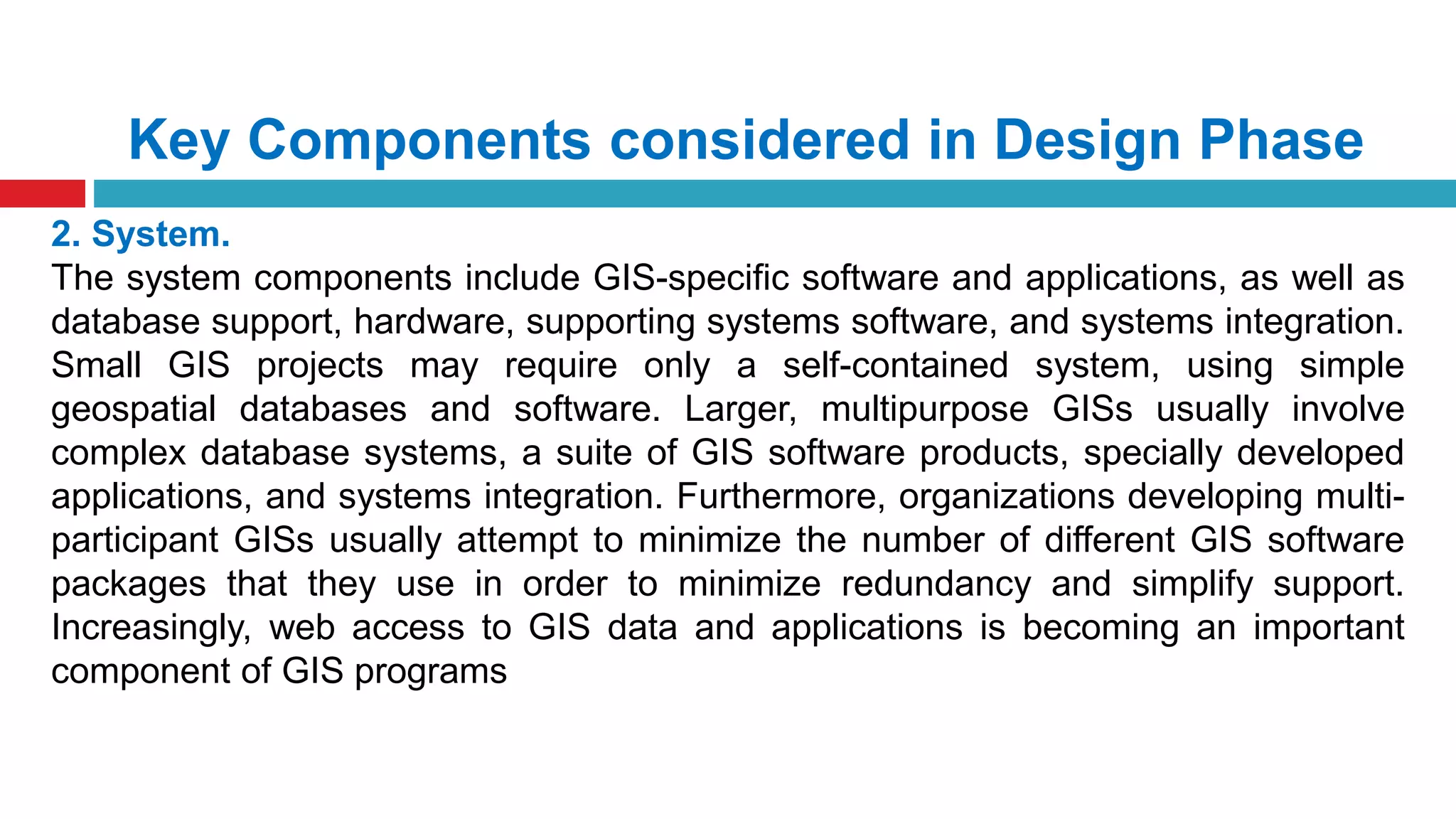 Key Components considered in Design Phase

2. System.
The system components include GIS-specific software and applications, as well as database support, hardware, supporting systems software, and systems integration. Small GIS projects may require only a self-contained system, using simple geospatial databases and software. Larger, multipurpose GISs usually involve complex database systems, a suite of GIS software products, specially developed applications, and systems integration. Furthermore, organizations developing multi-participant GISs usually attempt to minimize the number of different GIS software packages that they use in order to minimize redundancy and simplify support. Increasingly, web access to GIS data and applications is becoming an important component of GIS programs